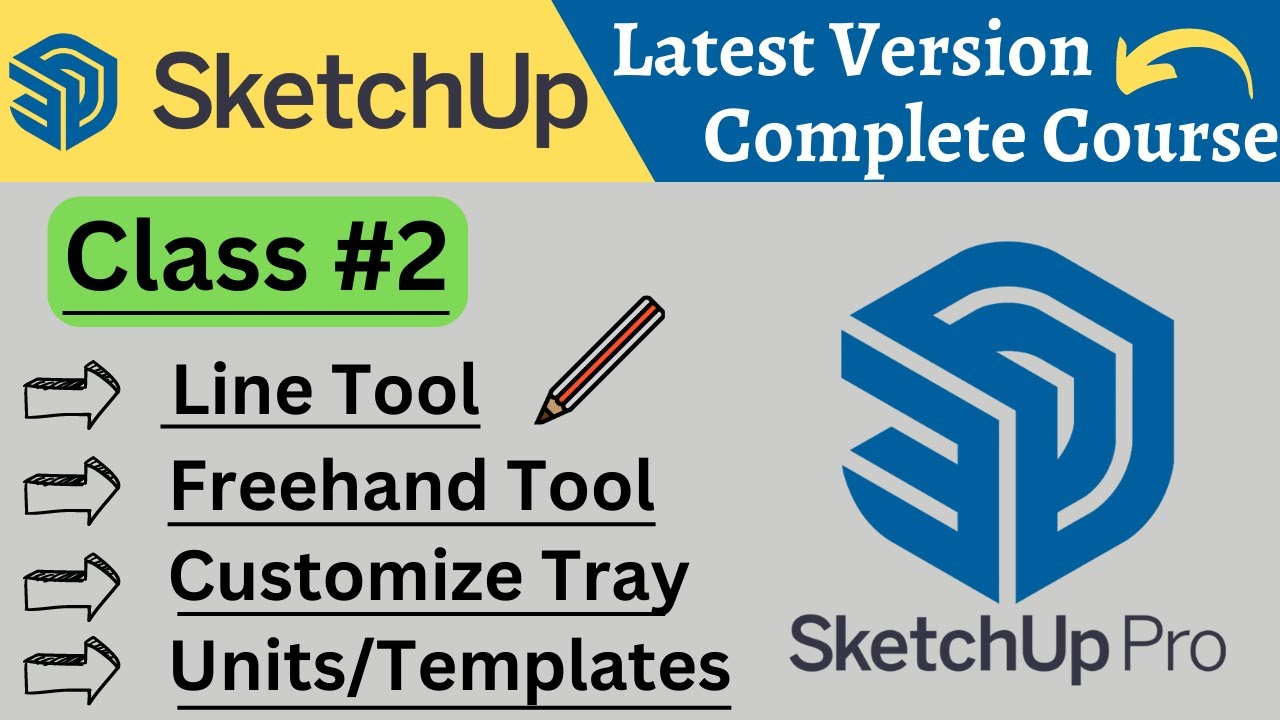 SketchUp

Latest Version
Complete Course

Class #2

Line Tool
Freehand Tool
Customize Tray
Units/Templates

SketchUp Pro